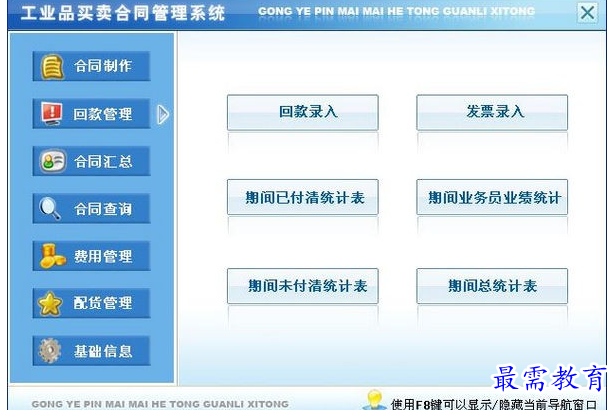 工业品买卖合同管理系统 GONG YE PIN MAI MAI HE TONG GUANLI XITONG

合同制作
回款管理
合同汇总
合同查询
费用管理
配货管理
基础信息

回款录入
发票录入
期间已付清统计表
期间业务员业绩统计
期间未付清统计表
期间总统计表

最需教育

GONG YE PIN MAI MAI HE TONG GUANLI XITONG
使用F8键可以显示/隐藏当前导航窗口